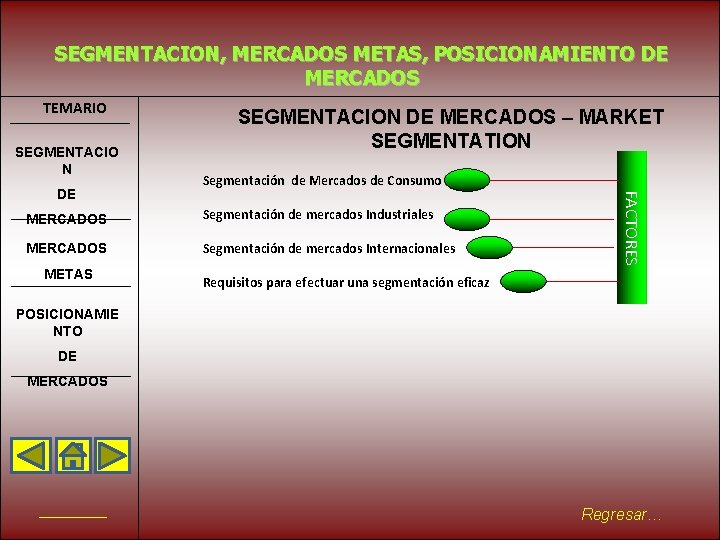 SEGMENTACION, MERCADOS METAS, POSICIONAMIENTO DE MERCADOS

TEMARIO

SEGMENTACION DE MERCADOS

MERCADOS METAS

POSICIONAMIENTO DE MERCADOS

SEGMENTACION DE MERCADOS – MARKET SEGMENTATION

Segmentación de Mercados de Consumo

Segmentación de mercados Industriales

Segmentación de mercados Internacionales

Requisitos para efectuar una segmentación eficaz

FACTORES

Regresar…